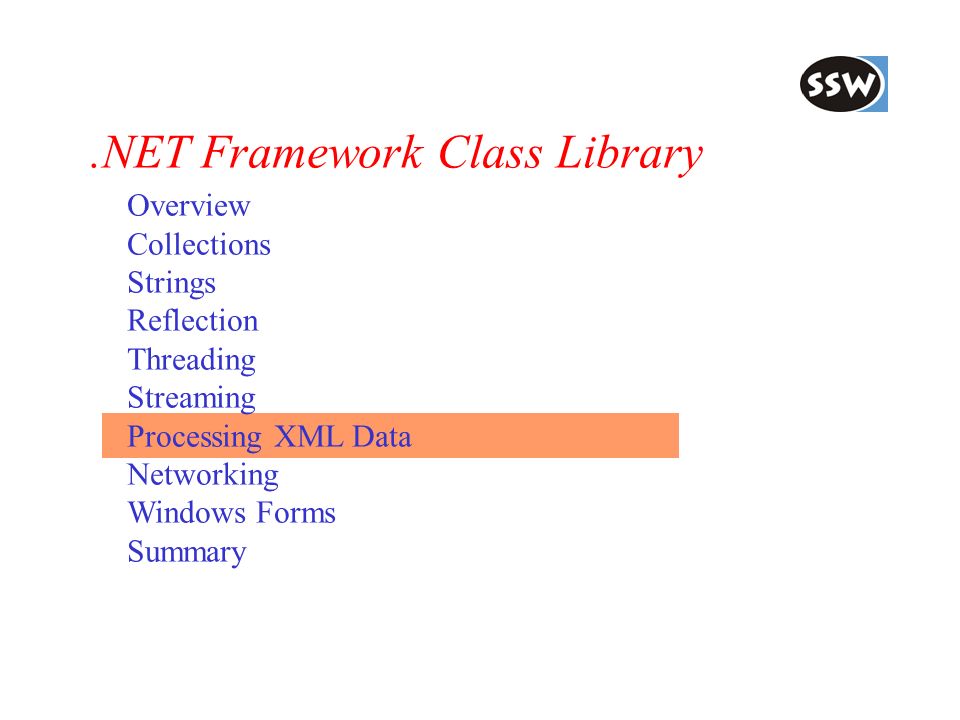 SSW

.NET Framework Class Library

Overview
Collections
Strings
Reflection
Threading
Streaming
Processing XML Data
Networking
Windows Forms
Summary